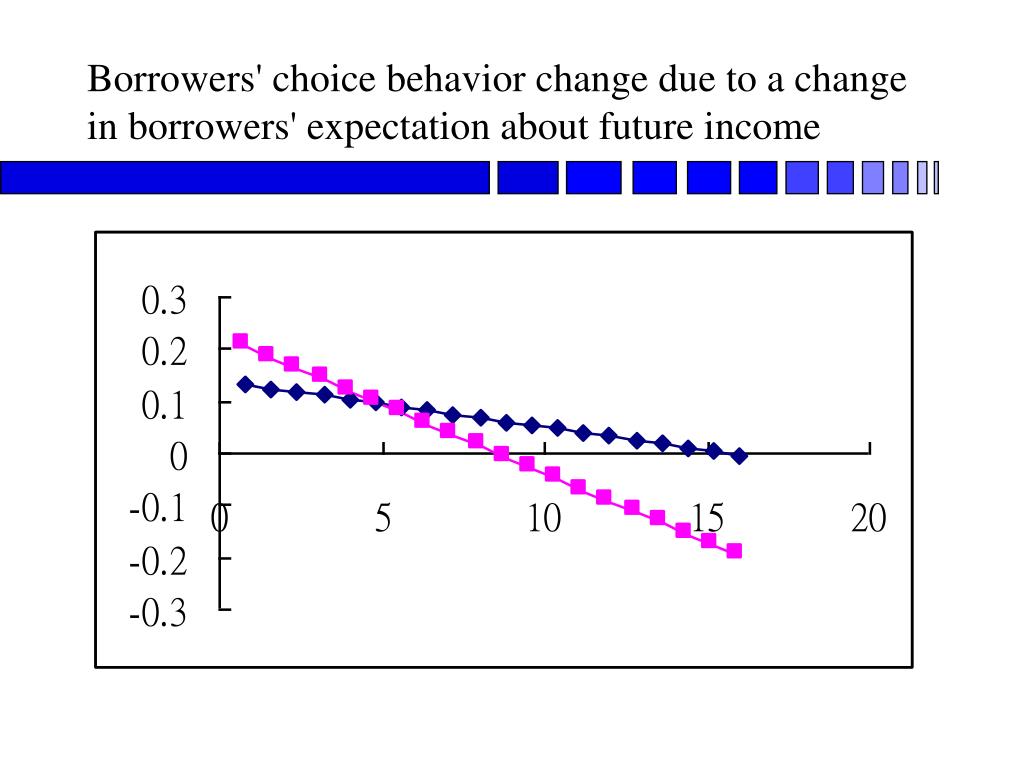 Borrowers' choice behavior change due to a change in borrowers' expectation about future income

0.3
0.2
0.1
0
-0.1
-0.2
-0.3

0
5
10
15
20